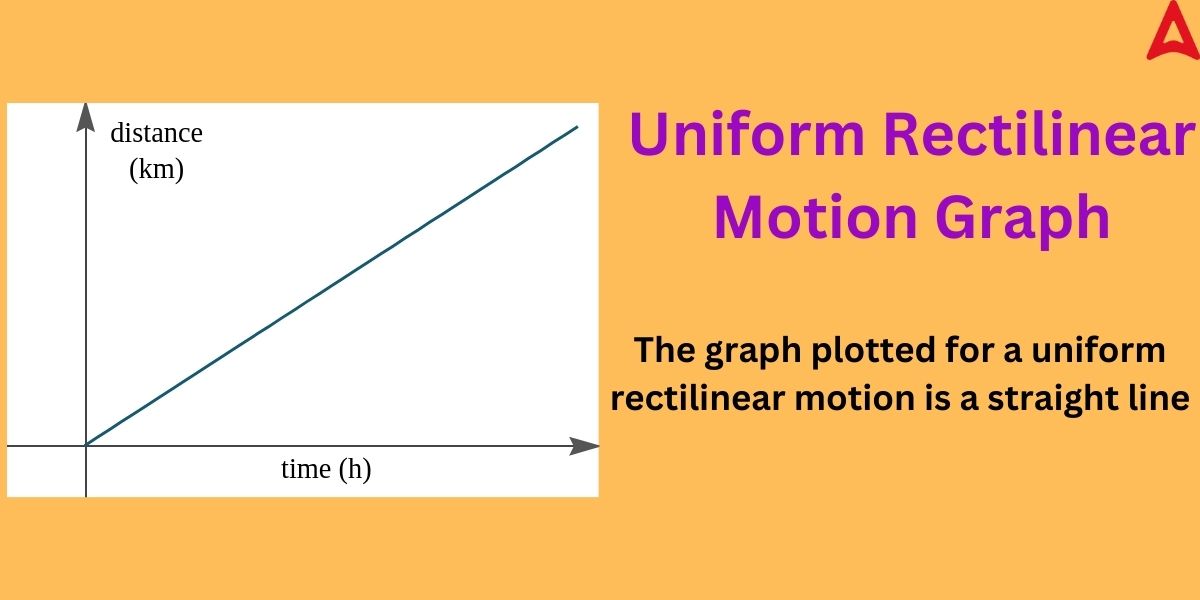 distance
(km)

time (h)

Uniform Rectilinear Motion Graph

The graph plotted for a uniform rectilinear motion is a straight line